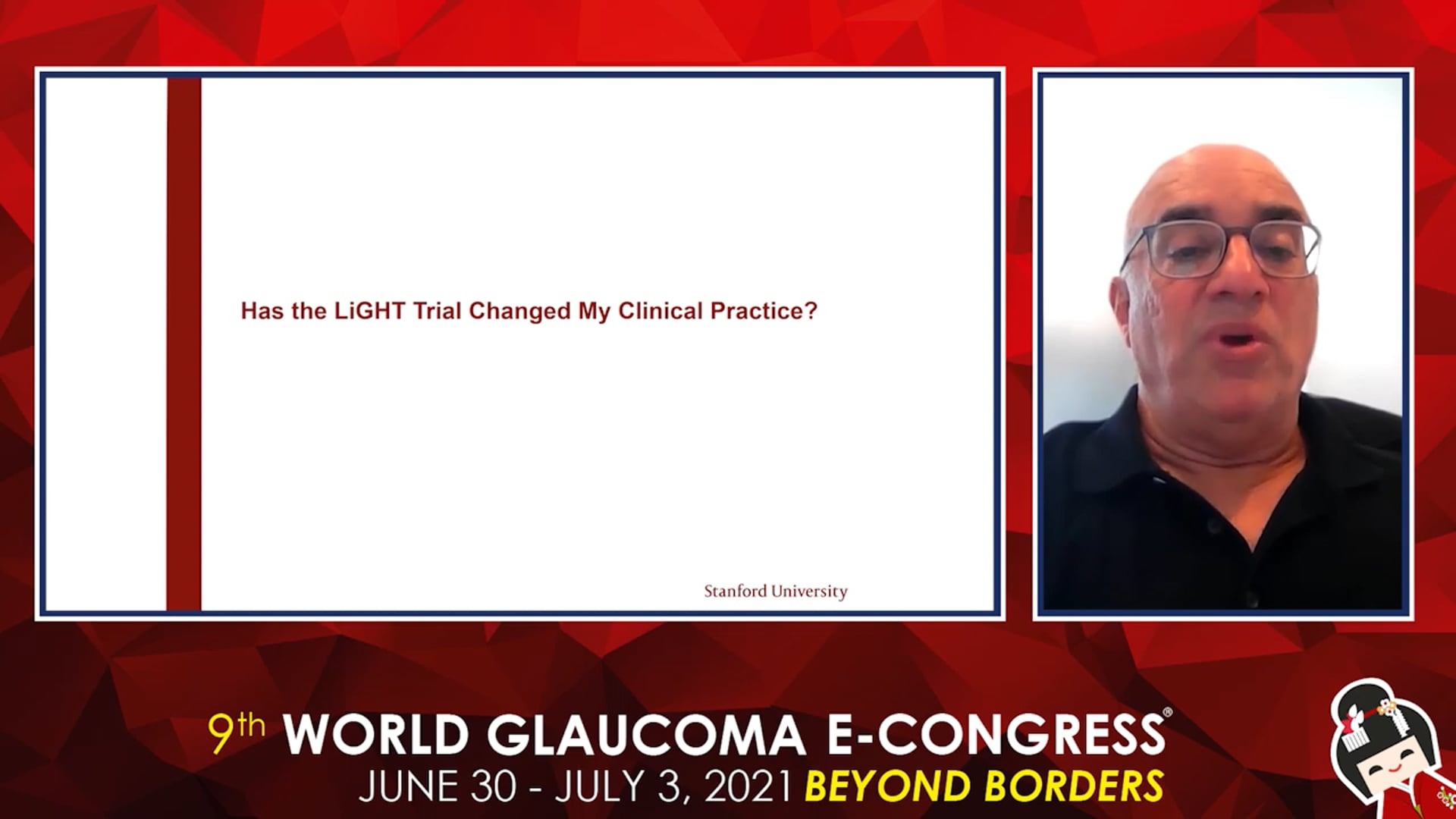 Has the LiGHT Trial Changed My Clinical Practice?

Stanford University

9th WORLD GLAUCOMA E-CONGRESS®
JUNE 30 - JULY 3, 2021 BEYOND BORDERS